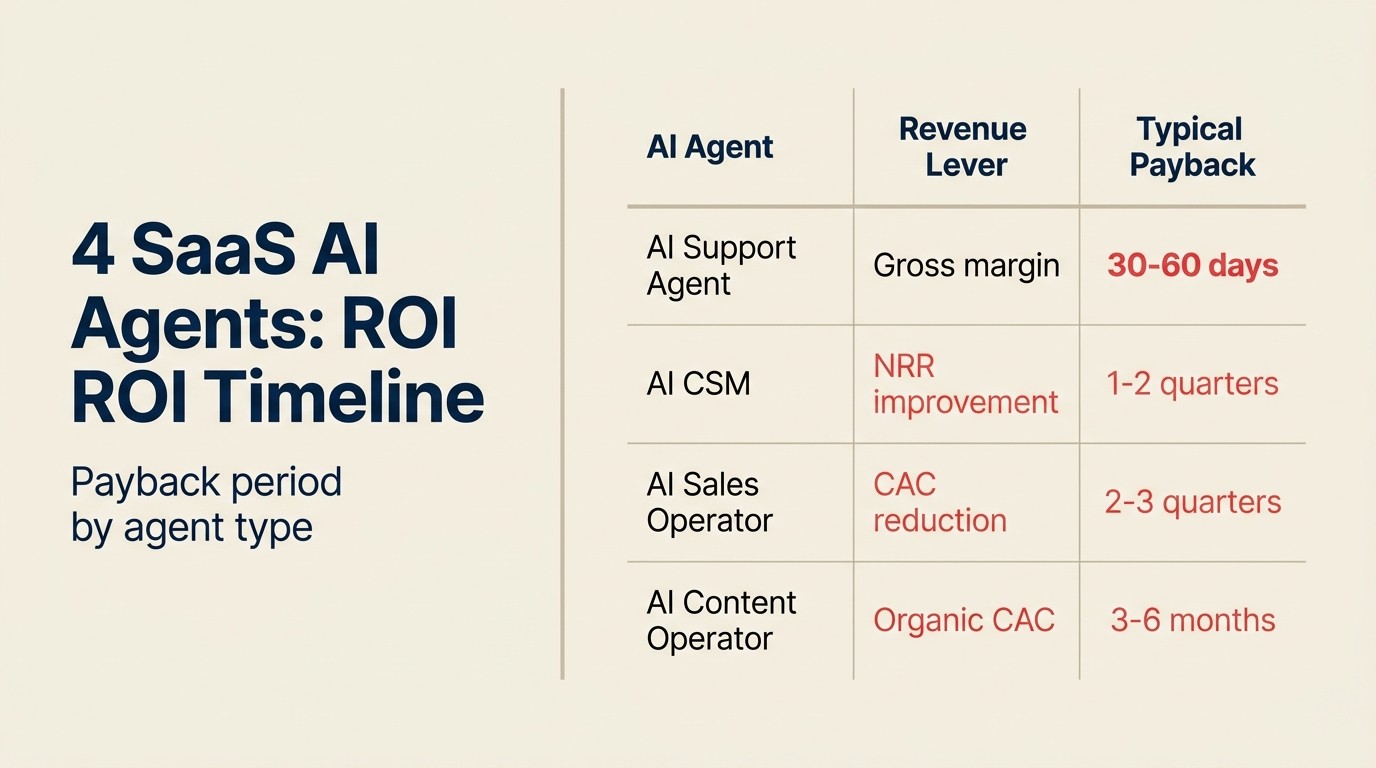 4 SaaS AI Agents: ROI ROI Timeline

Payback period by agent type

| AI Agent | Revenue Lever | Typical Payback |
|---|---|---|
| AI Support Agent | Gross margin | 30-60 days |
| AI CSM | NRR improvement | 1-2 quarters |
| AI Sales Operator | CAC reduction | 2-3 quarters |
| AI Content Operator | Organic CAC | 3-6 months |